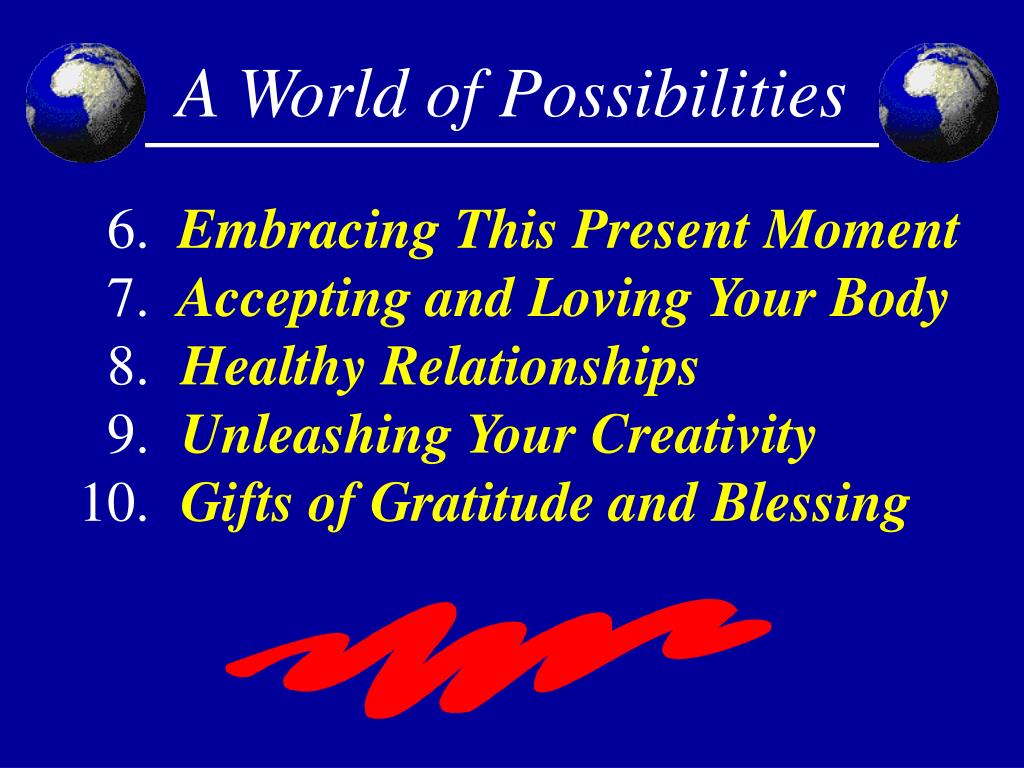 A World of Possibilities

6. Embracing This Present Moment
7. Accepting and Loving Your Body
8. Healthy Relationships
9. Unleashing Your Creativity
10. Gifts of Gratitude and Blessing